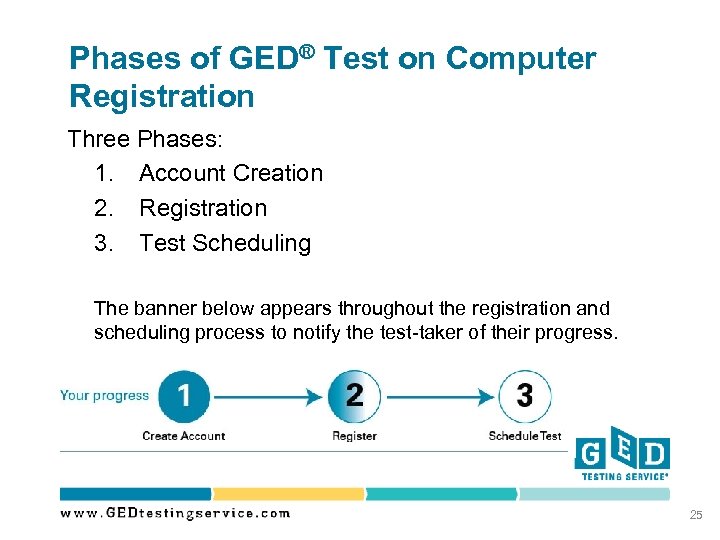 Phases of GED® Test on Computer Registration

Three Phases:
1. Account Creation
2. Registration
3. Test Scheduling

The banner below appears throughout the registration and scheduling process to notify the test-taker of their progress.

Your progress 1 Create Account 2 Register 3 Schedule Test

GED TESTING SERVICE®

www.GEDtestingservice.com

25